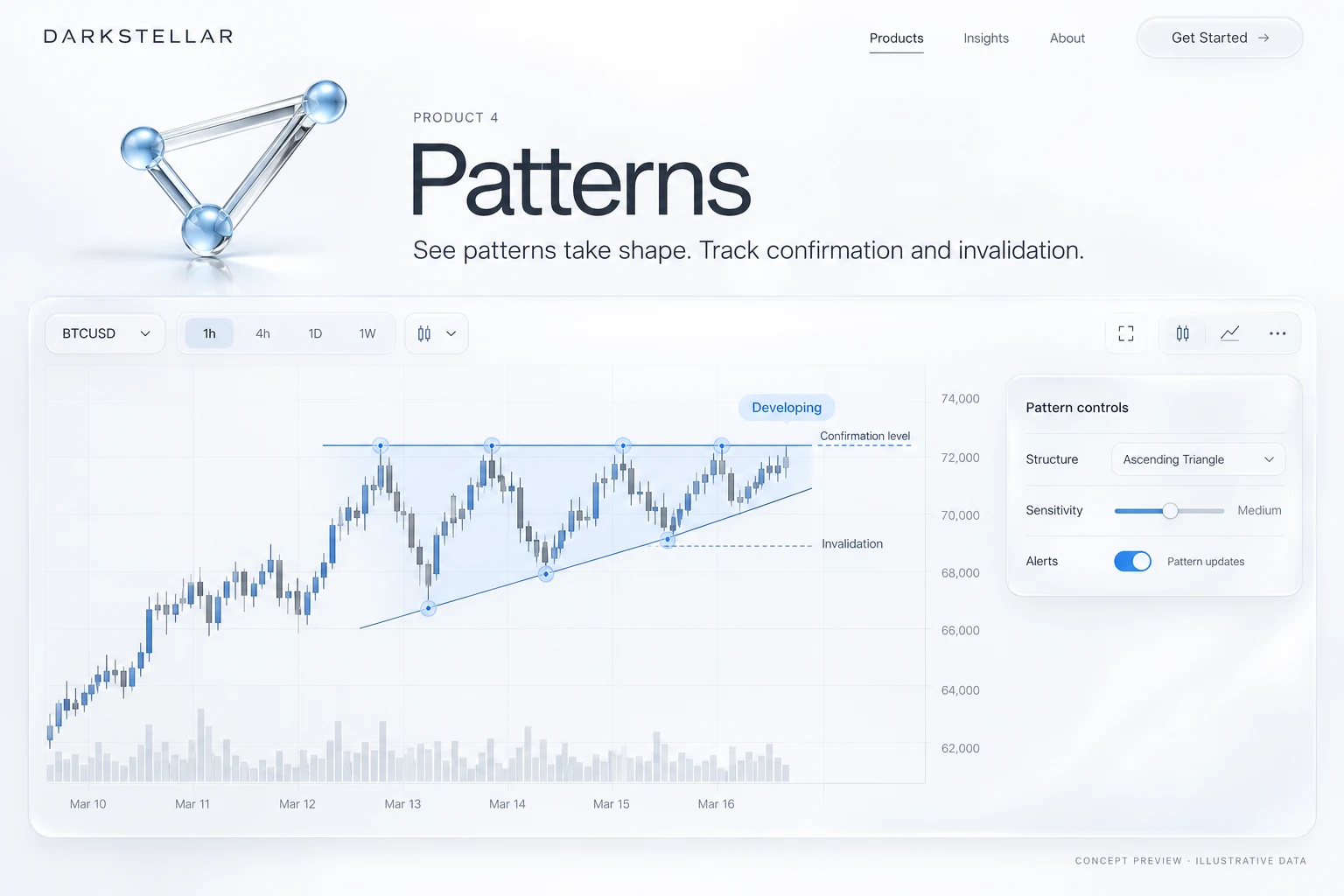 DARKSTELLAR

Products Insights About Get Started →

PRODUCT 4

Patterns

See patterns take shape. Track confirmation and invalidation.

BTCUSD 1h 4h 1D 1W

Developing

Confirmation level

Invalidation

74,000
72,000
70,000
68,000
66,000
64,000
62,000

Mar 10 Mar 11 Mar 12 Mar 13 Mar 14 Mar 15 Mar 16

Pattern controls

Structure Ascending Triangle

Sensitivity Medium

Alerts Pattern updates

CONCEPT PREVIEW · ILLUSTRATIVE DATA